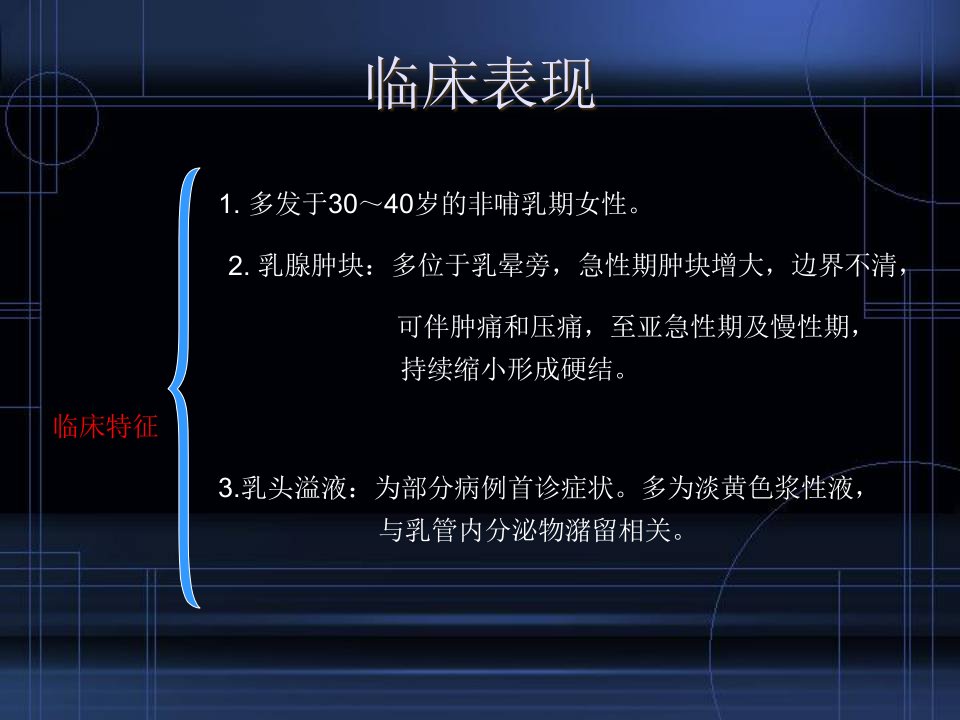 临床表现

临床特征

1. 多发于30～40岁的非哺乳期女性。

2. 乳腺肿块：多位于乳晕旁，急性期肿块增大，边界不清，可伴肿痛和压痛，至亚急性期及慢性期，持续缩小形成硬结。

3.乳头溢液：为部分病例首诊症状。多为淡黄色浆性液，与乳管内分泌物潴留相关。